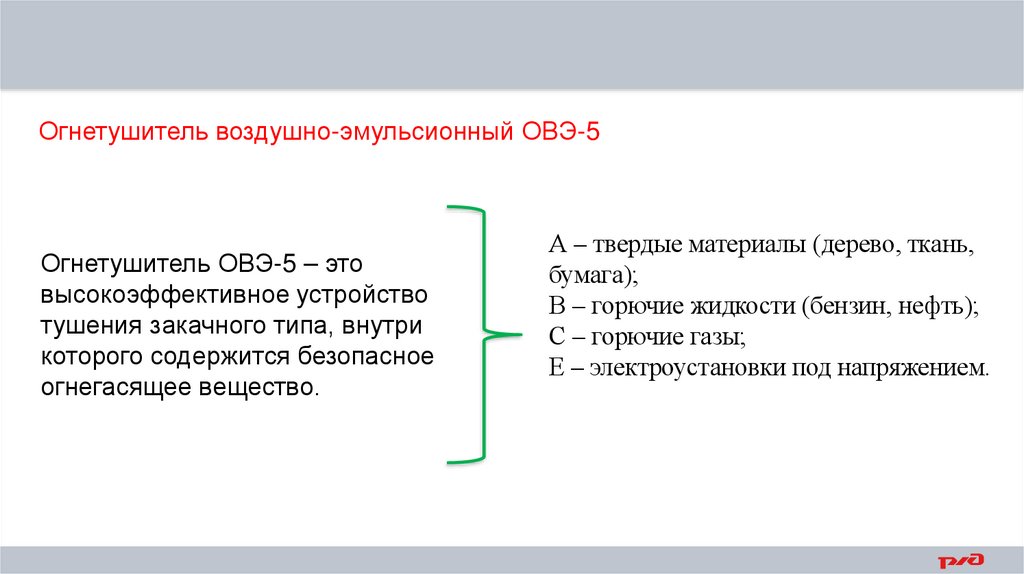 Огнетушитель воздушно-эмульсионный ОВЭ-5

Огнетушитель ОВЭ-5 – это высокоэффективное устройство тушения закачного типа, внутри которого содержится безопасное огнегасящее вещество.

А – твердые материалы (дерево, ткань, бумага);
В – горючие жидкости (бензин, нефть);
С – горючие газы;
Е – электроустановки под напряжением.

РЖД